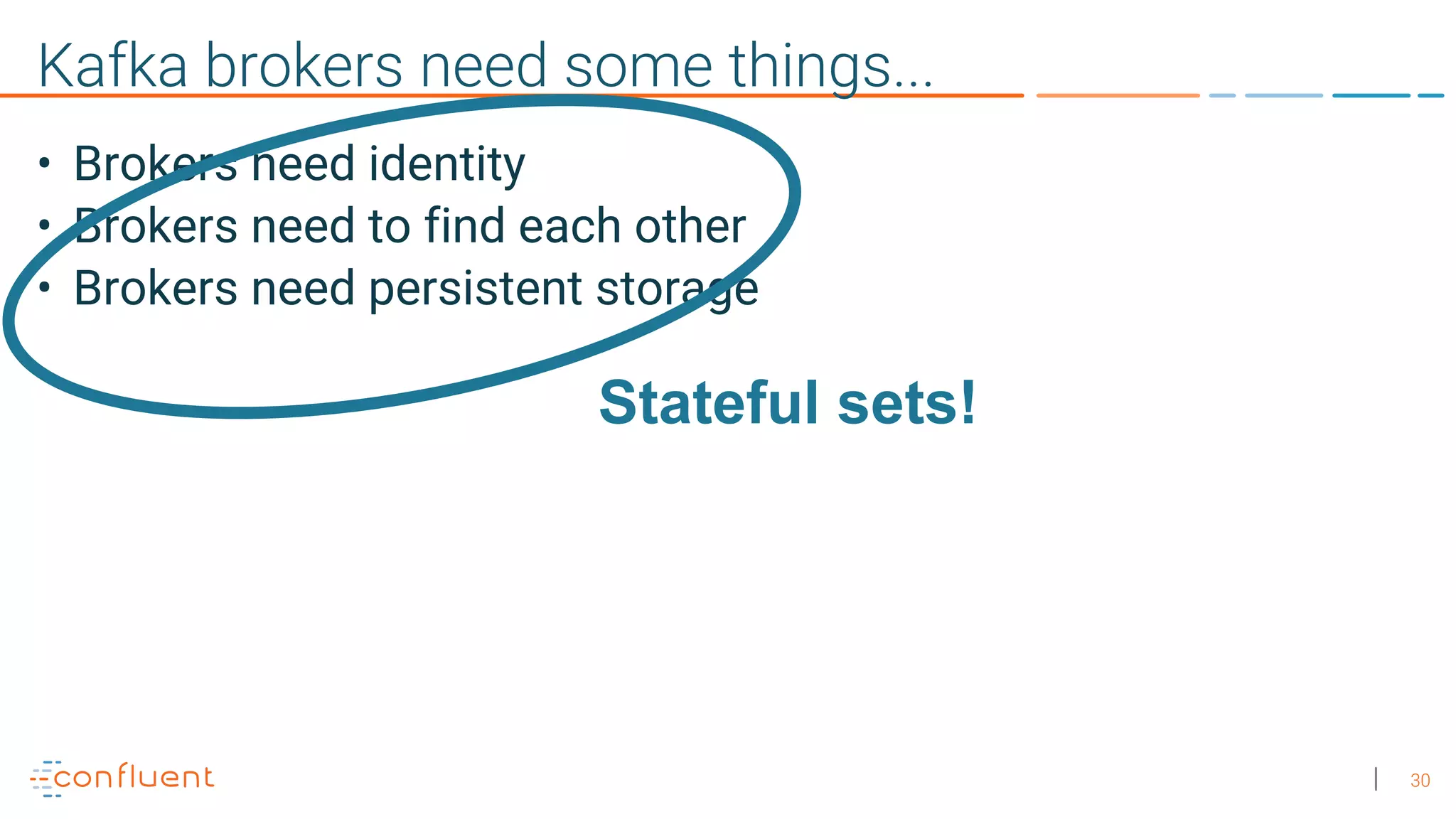 Kafka brokers need some things...

• Brokers need identity
• Brokers need to find each other
• Brokers need persistent storage

Stateful sets!

confluent

| 30